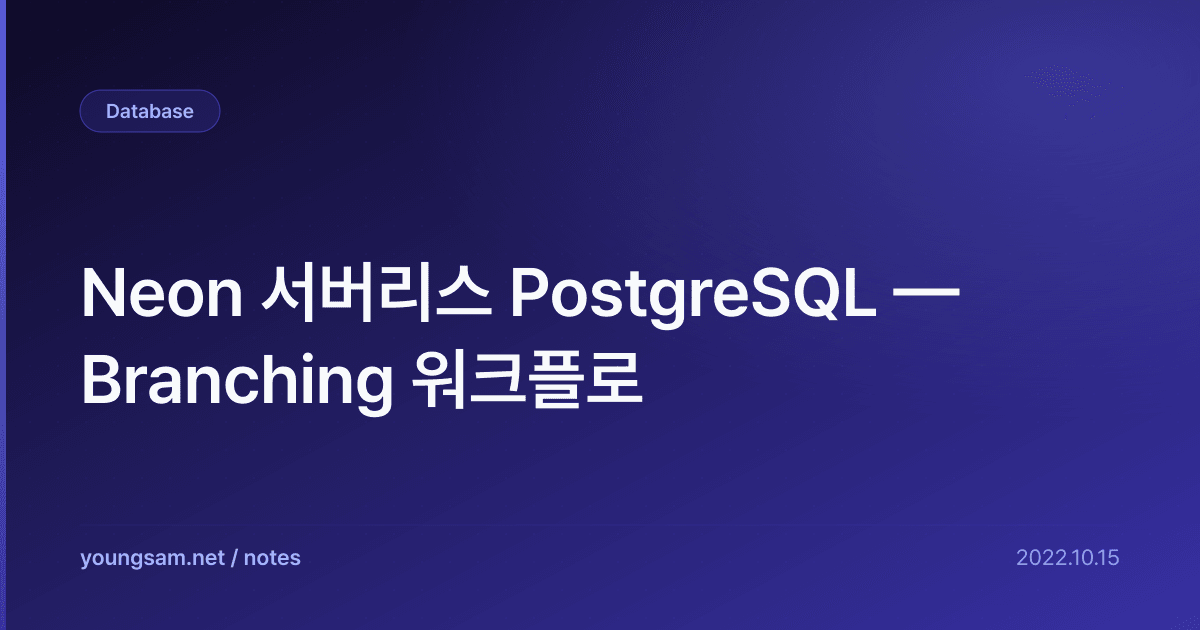 Database

Neon 서버리스 PostgreSQL — Branching 워크플로

youngsam.net / notes

2022.10.15